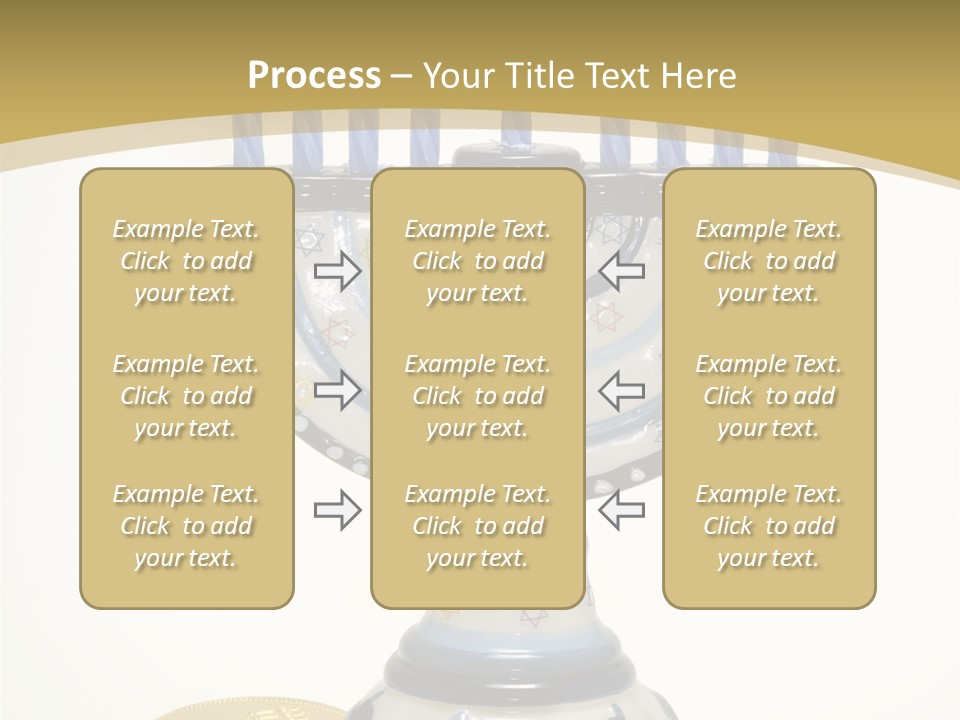 Process – Your Title Text Here

Example Text. Click to add your text.

Example Text. Click to add your text.

Example Text. Click to add your text.

Example Text. Click to add your text.

Example Text. Click to add your text.

Example Text. Click to add your text.

Example Text. Click to add your text.

Example Text. Click to add your text.

Example Text. Click to add your text.